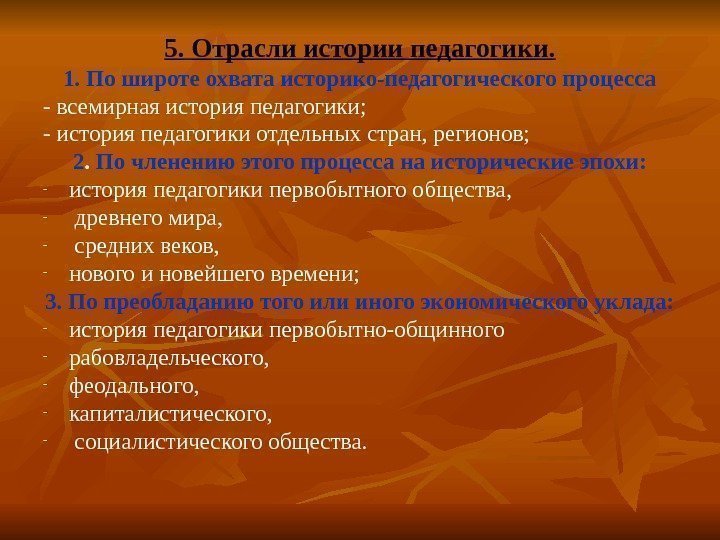 5. Отрасли истории педагогики.

1. По широте охвата историко-педагогического процесса

- всемирная история педагогики;

- история педагогики отдельных стран, регионов;

2. По членению этого процесса на исторические эпохи:

- история педагогики первобытного общества,

- древнего мира,

- средних веков,

- нового и новейшего времени;

3. По преобладанию того или иного экономического уклада:

- история педагогики первобытно-общинного

- рабовладельческого,

- феодального,

- капиталистического,

- социалистического общества.